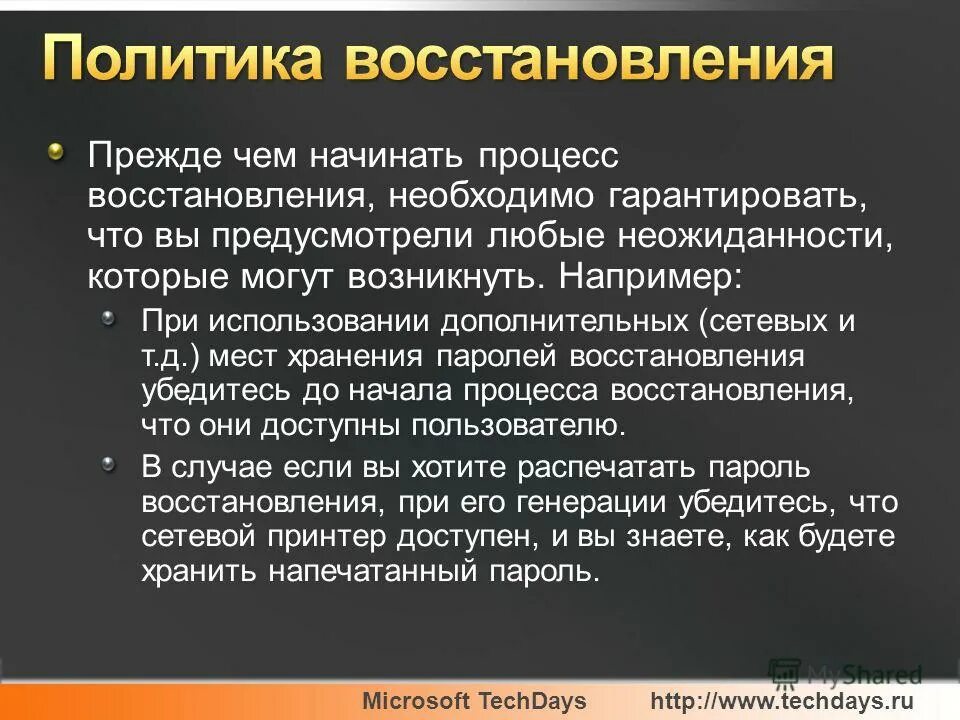 Политика восстановления

Прежде чем начинать процесс восстановления, необходимо гарантировать, что вы предусмотрели любые неожиданности, которые могут возникнуть. Например:

При использовании дополнительных (сетевых и т.д.) мест хранения паролей восстановления убедитесь до начала процесса восстановления, что они доступны пользователю.

В случае если вы хотите распечатать пароль восстановления, при его генерации убедитесь, что сетевой принтер доступен, и вы знаете, как будете хранить напечатанный пароль.

MyShared

Microsoft TechDays http://www.techdays.ru